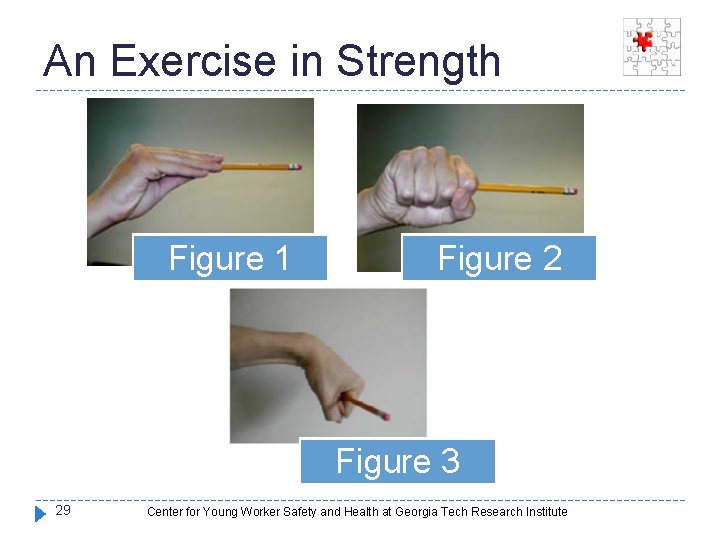 An Exercise in Strength

Figure 1

Figure 2

Figure 3

29

Center for Young Worker Safety and Health at Georgia Tech Research Institute